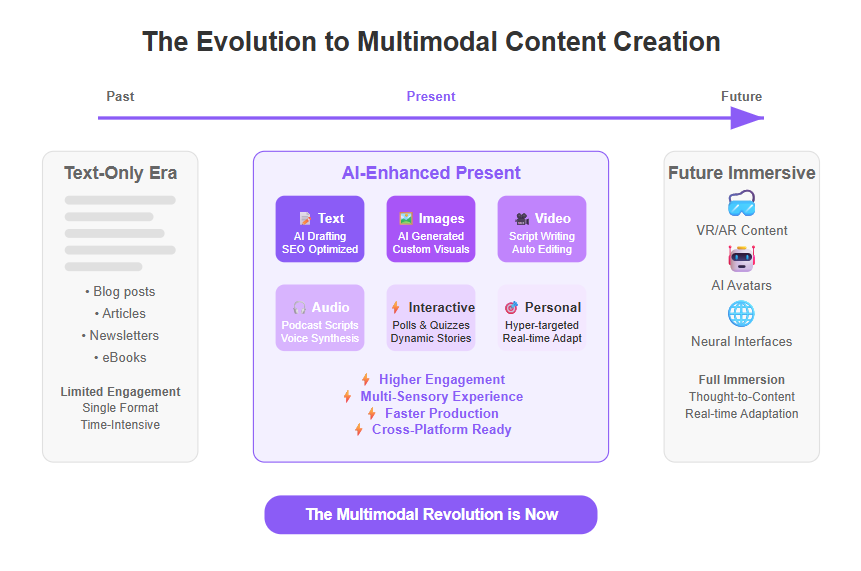 The Evolution to Multimodal Content Creation

Past

Present

Future

Text-Only Era

• Blog posts
• Articles
• Newsletters
• eBooks

Limited Engagement
Single Format
Time-Intensive

AI-Enhanced Present

Text
AI Drafting
SEO Optimized

Images
AI Generated
Custom Visuals

Video
Script Writing
Auto Editing

Audio
Podcast Scripts
Voice Synthesis

Interactive
Polls & Quizzes
Dynamic Stories

Personal
Hyper-targeted
Real-time Adapt

Higher Engagement
Multi-Sensory Experience
Faster Production
Cross-Platform Ready

Future Immersive

VR/AR Content

AI Avatars

Neural Interfaces

Full Immersion
Thought-to-Content
Real-time Adaptation

The Multimodal Revolution is Now